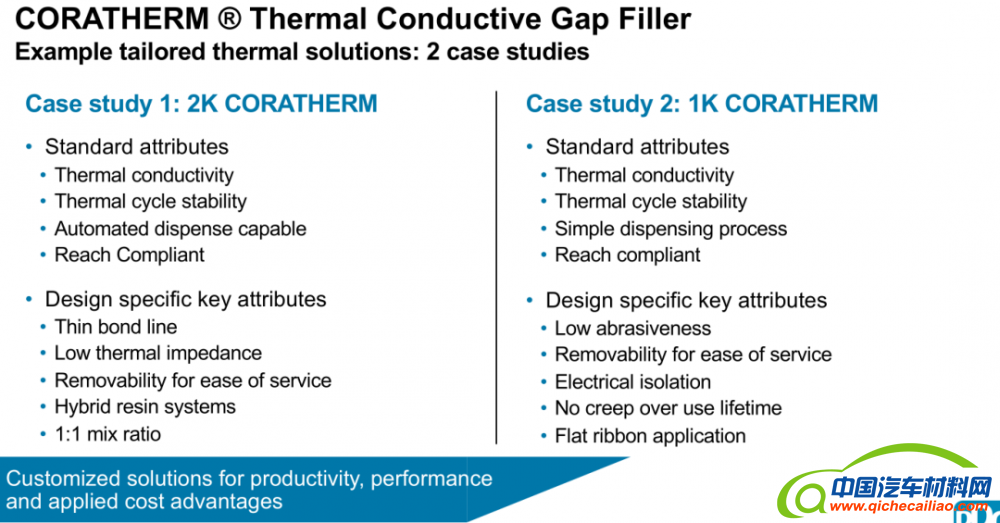 CORATHERM ® Thermal Conductive Gap Filler
Example tailored thermal solutions: 2 case studies

Case study 1: 2K CORATHERM

• Standard attributes
• Thermal conductivity
• Thermal cycle stability
• Automated dispense capable
• Reach Compliant

• Design specific key attributes
• Thin bond line
• Low thermal impedance
• Removability for ease of service
• Hybrid resin systems
• 1:1 mix ratio

Case study 2: 1K CORATHERM

• Standard attributes
• Thermal conductivity
• Thermal cycle stability
• Simple dispensing process
• Reach compliant

• Design specific key attributes
• Low abrasiveness
• Removability for ease of service
• Electrical isolation
• No creep over use lifetime
• Flat ribbon application

Customized solutions for productivity, performance and applied cost advantages

中国汽车材料网
www.qichecailiao.com